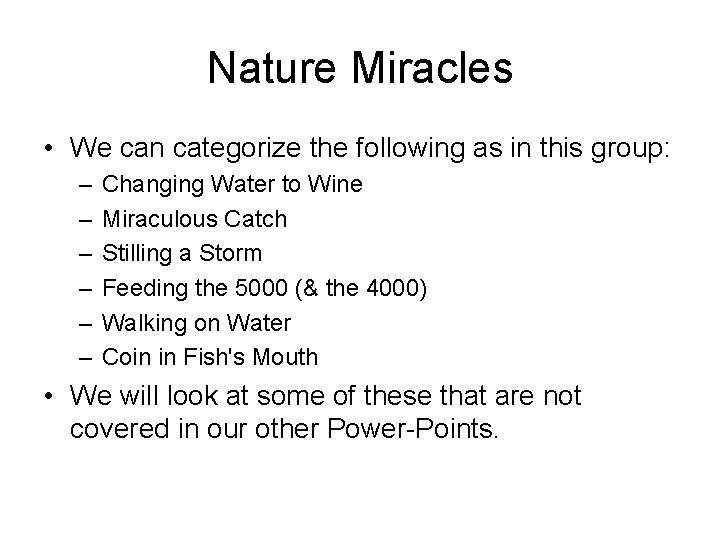 Nature Miracles

• We can categorize the following as in this group:
  – Changing Water to Wine
  – Miraculous Catch
  – Stilling a Storm
  – Feeding the 5000 (& the 4000)
  – Walking on Water
  – Coin in Fish's Mouth
• We will look at some of these that are not covered in our other Power-Points.